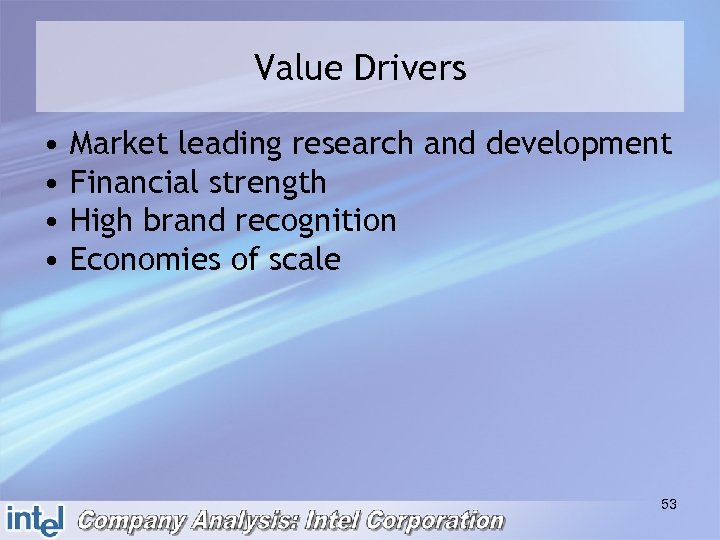 Value Drivers

• Market leading research and development
• Financial strength
• High brand recognition
• Economies of scale

53

intel Company Analysis: Intel Corporation